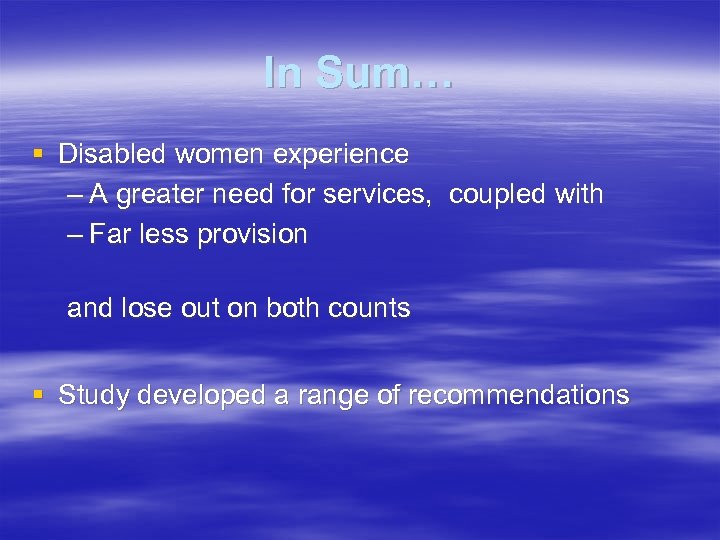 In Sum…

▪ Disabled women experience
– A greater need for services, coupled with
– Far less provision

and lose out on both counts

▪ Study developed a range of recommendations